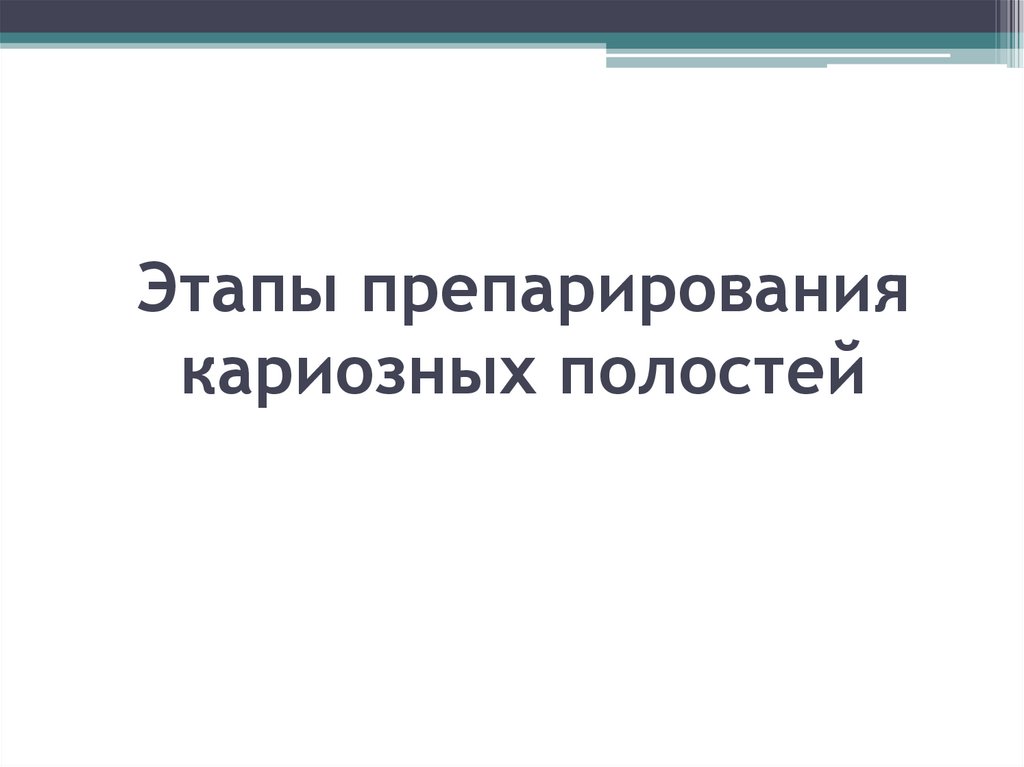 Этапы препарирования кариозных полостей